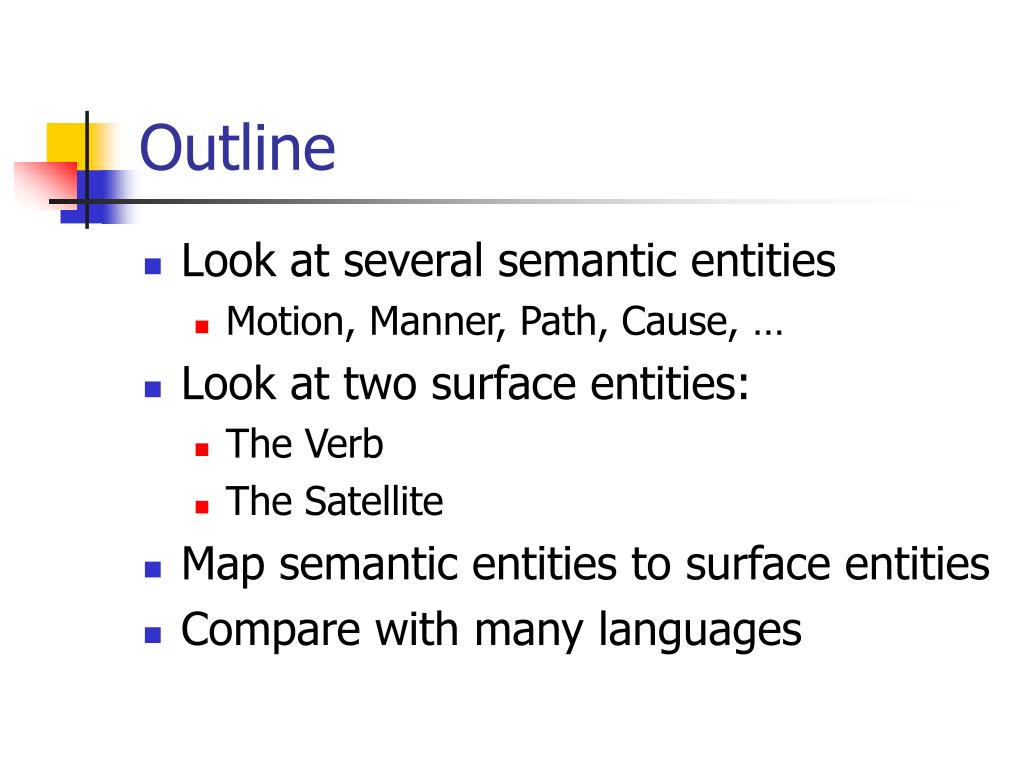 Outline

- Look at several semantic entities
  - Motion, Manner, Path, Cause, …
- Look at two surface entities:
  - The Verb
  - The Satellite
- Map semantic entities to surface entities
- Compare with many languages